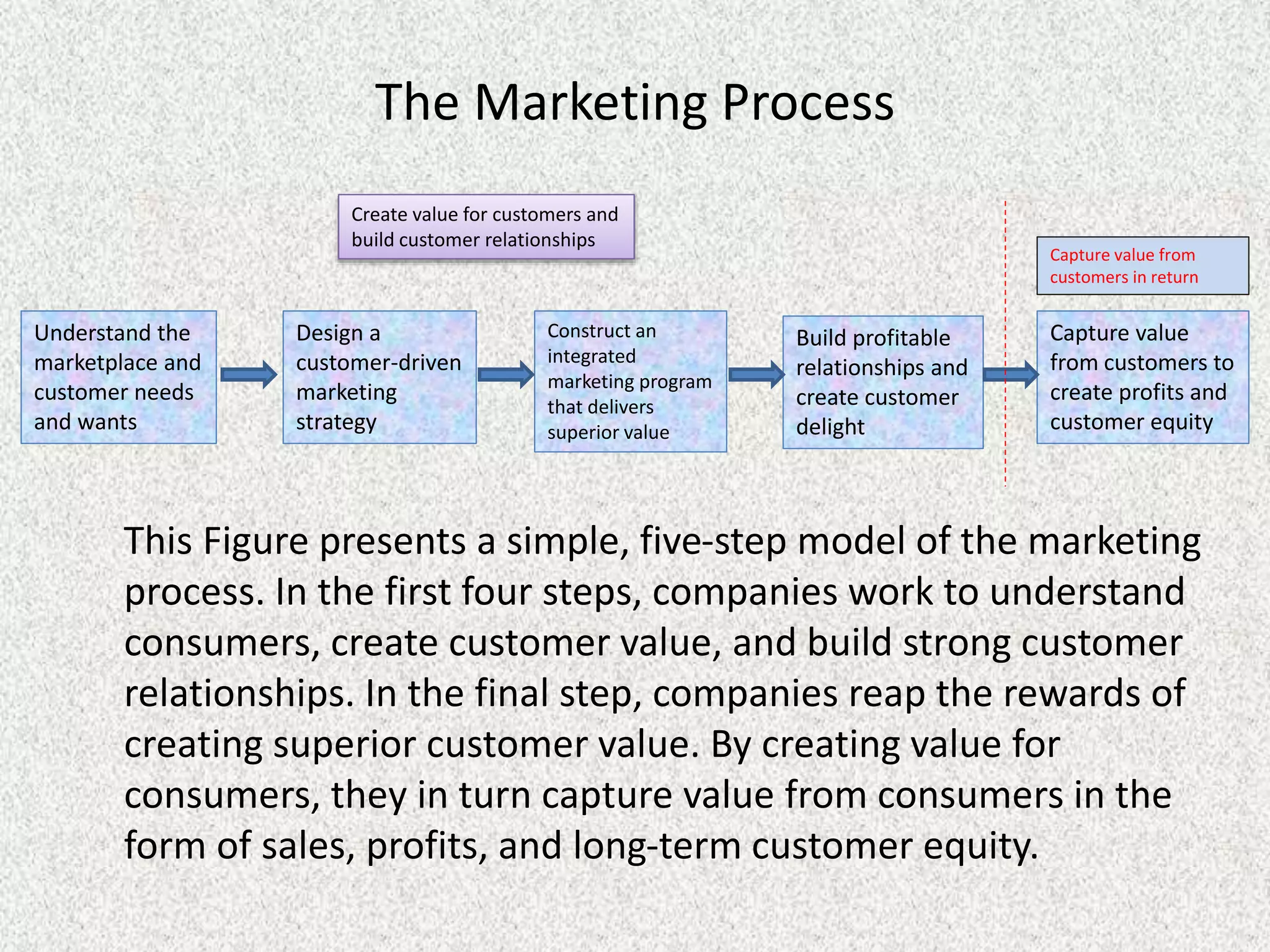 The Marketing Process

Create value for customers and build customer relationships

Capture value from customers in return

Understand the marketplace and customer needs and wants

Design a customer-driven marketing strategy

Construct an integrated marketing program that delivers superior value

Build profitable relationships and create customer delight

Capture value from customers to create profits and customer equity

This Figure presents a simple, five-step model of the marketing process. In the first four steps, companies work to understand consumers, create customer value, and build strong customer relationships. In the final step, companies reap the rewards of creating superior customer value. By creating value for consumers, they in turn capture value from consumers in the form of sales, profits, and long-term customer equity.